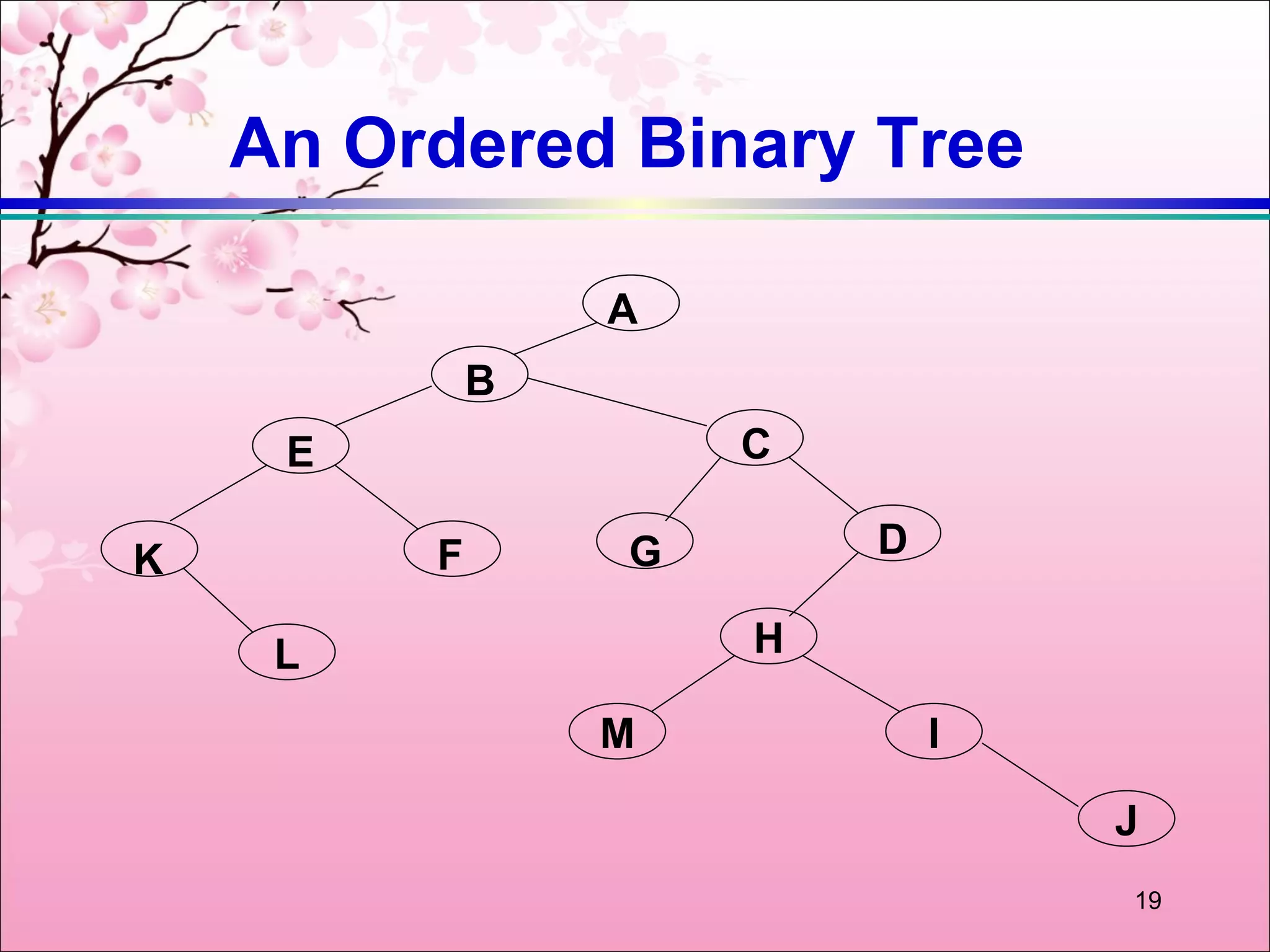 An Ordered Binary Tree

A

B

E

C

K

F

G

D

L

H

M

I

J

19